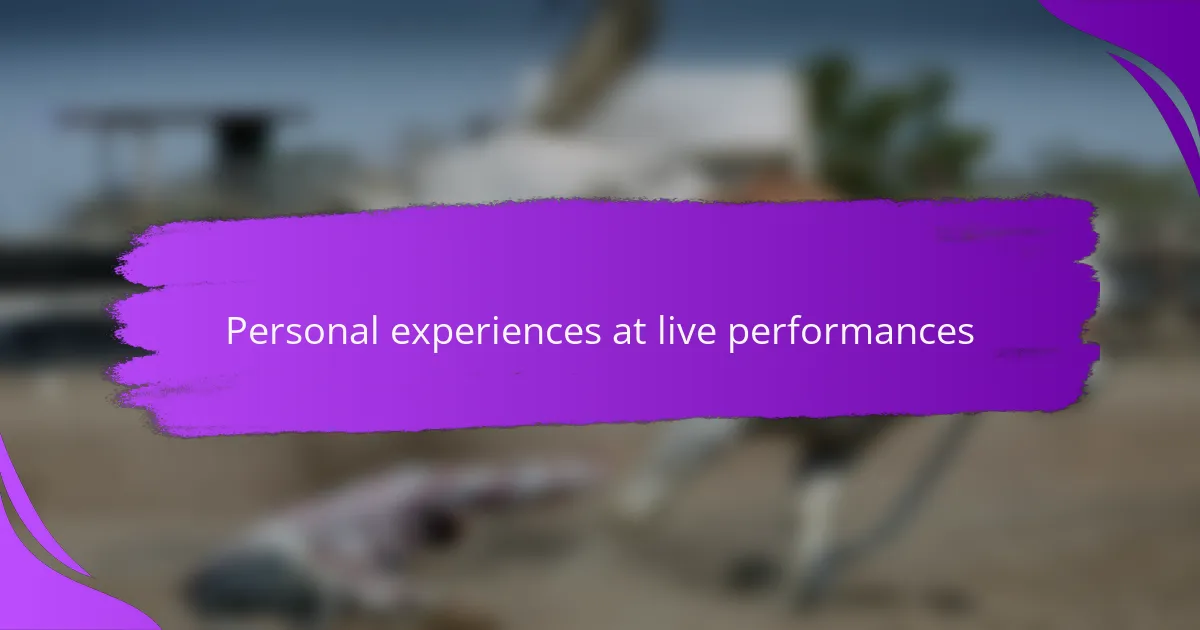 Personal experiences at live performances